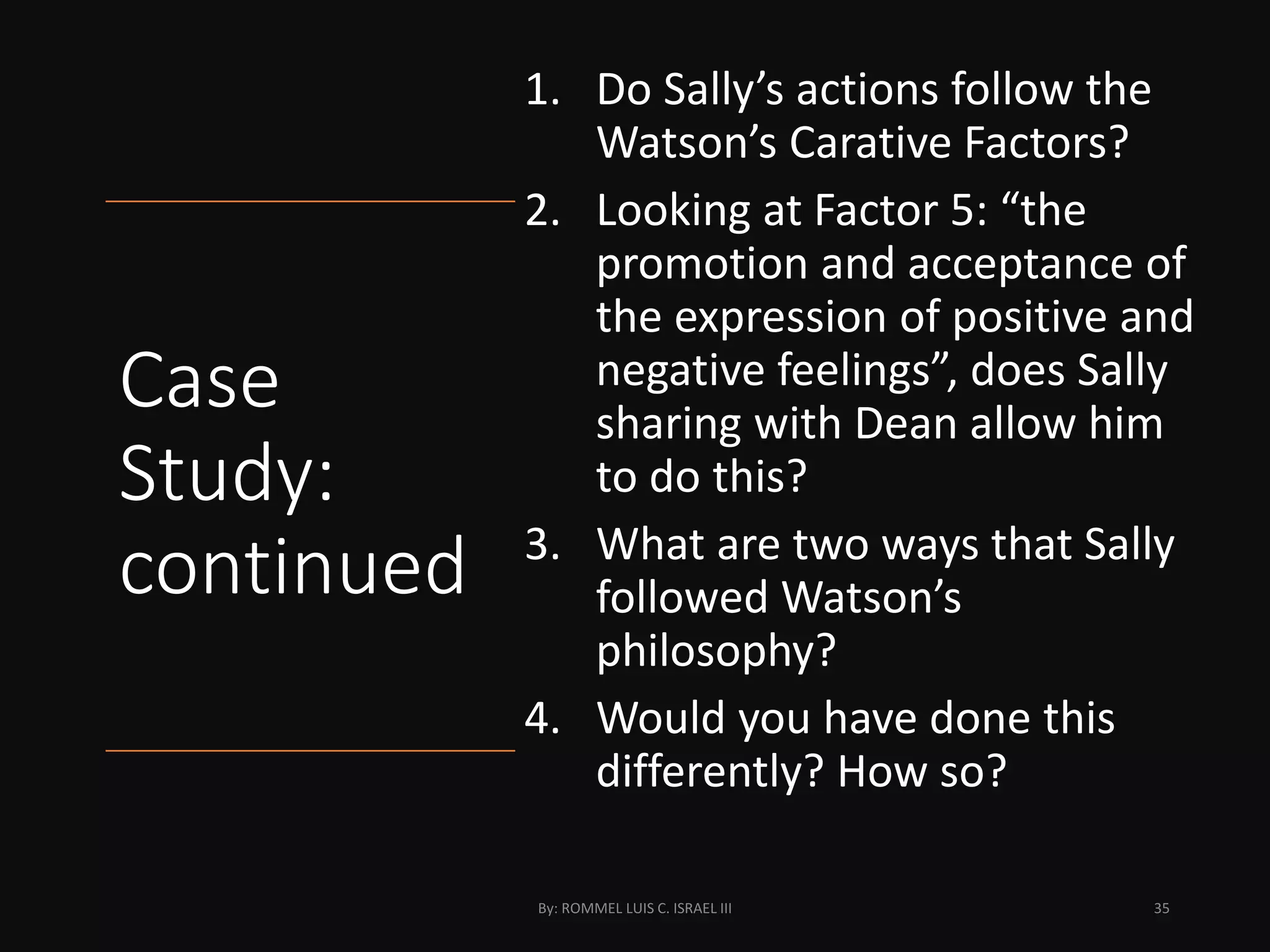 Case Study: continued

1. Do Sally’s actions follow the Watson’s Carative Factors?
2. Looking at Factor 5: “the promotion and acceptance of the expression of positive and negative feelings”, does Sally sharing with Dean allow him to do this?
3. What are two ways that Sally followed Watson’s philosophy?
4. Would you have done this differently? How so?

By: ROMMEL LUIS C. ISRAEL III

35